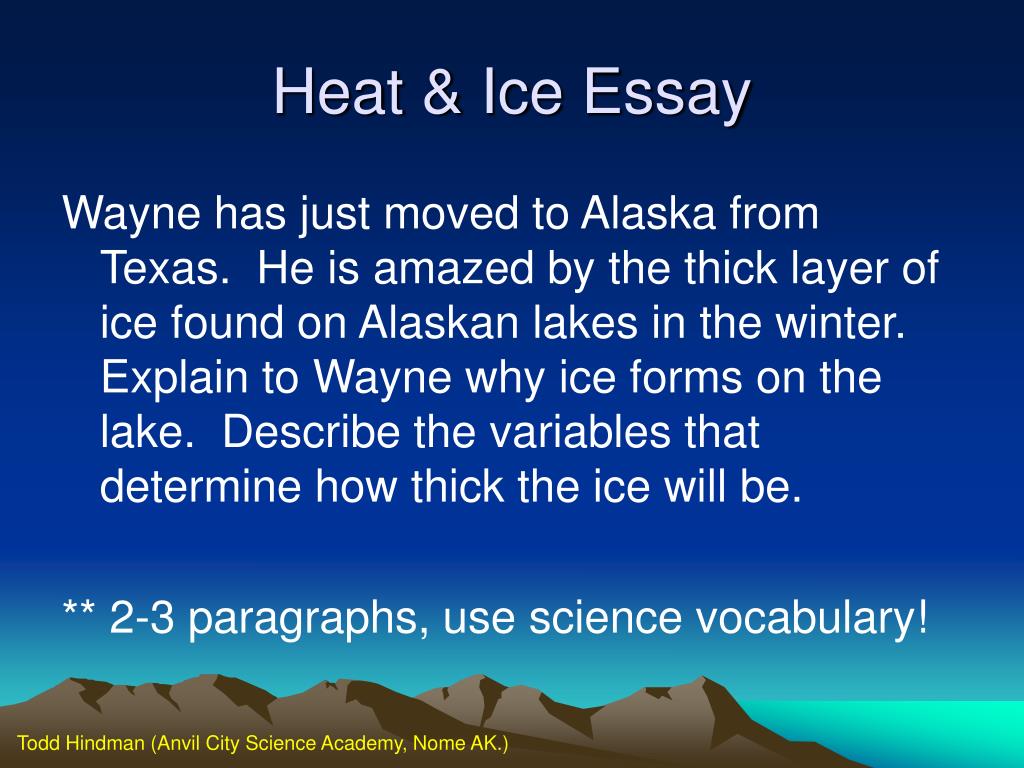 Heat & Ice Essay

Wayne has just moved to Alaska from Texas. He is amazed by the thick layer of ice found on Alaskan lakes in the winter. Explain to Wayne why ice forms on the lake. Describe the variables that determine how thick the ice will be.

** 2-3 paragraphs, use science vocabulary!

Todd Hindman (Anvil City Science Academy, Nome AK.)